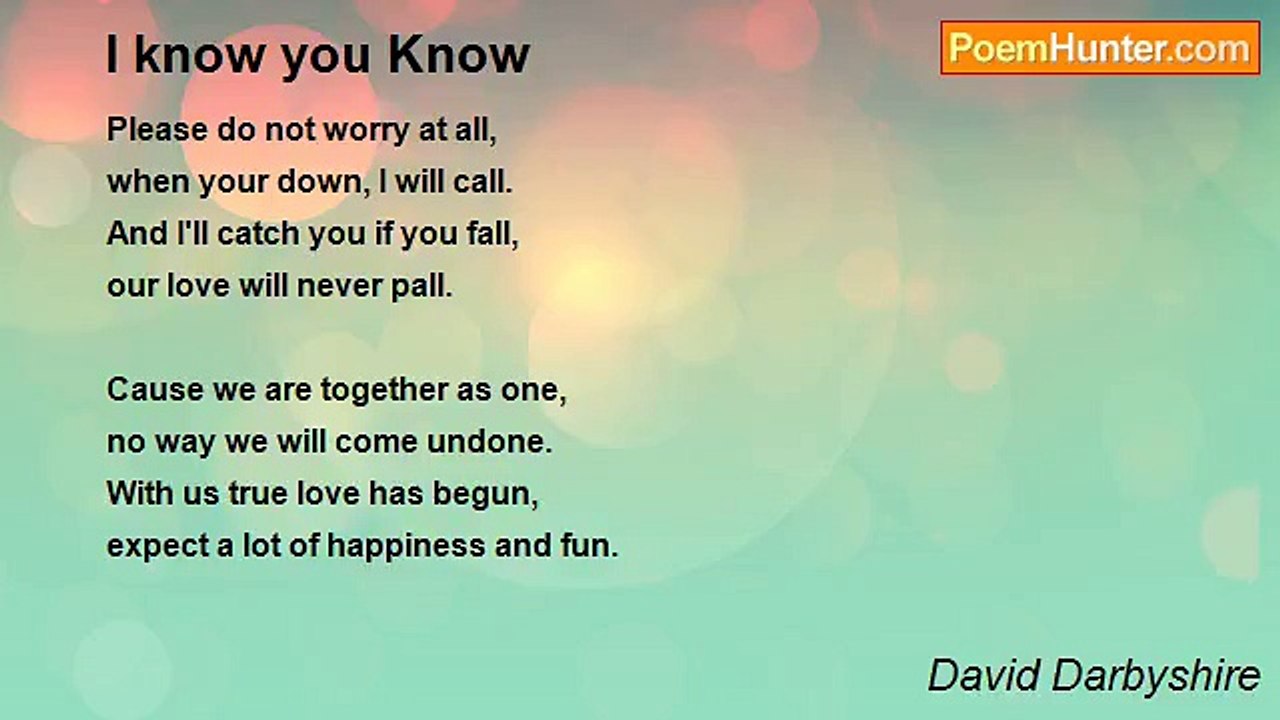 I know you Know

PoemHunter.com

Please do not worry at all,
when your down, I will call.
And I'll catch you if you fall,
our love will never pall.

Cause we are together as one,
no way we will come undone.
With us true love has begun,
expect a lot of happiness and fun.

David Darbyshire